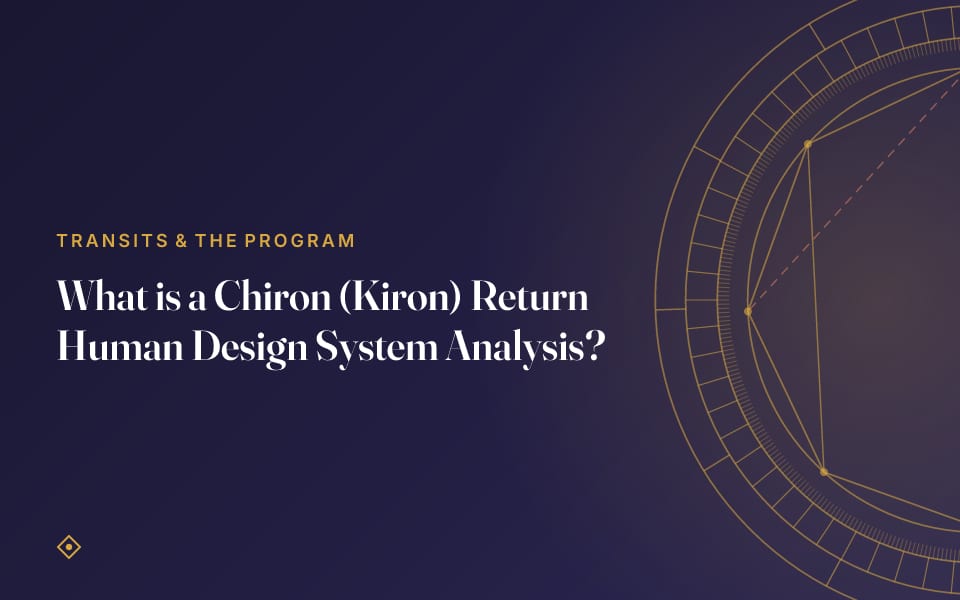 TRANSITS & THE PROGRAM

What is a Chiron (Kiron) Return Human Design System Analysis?